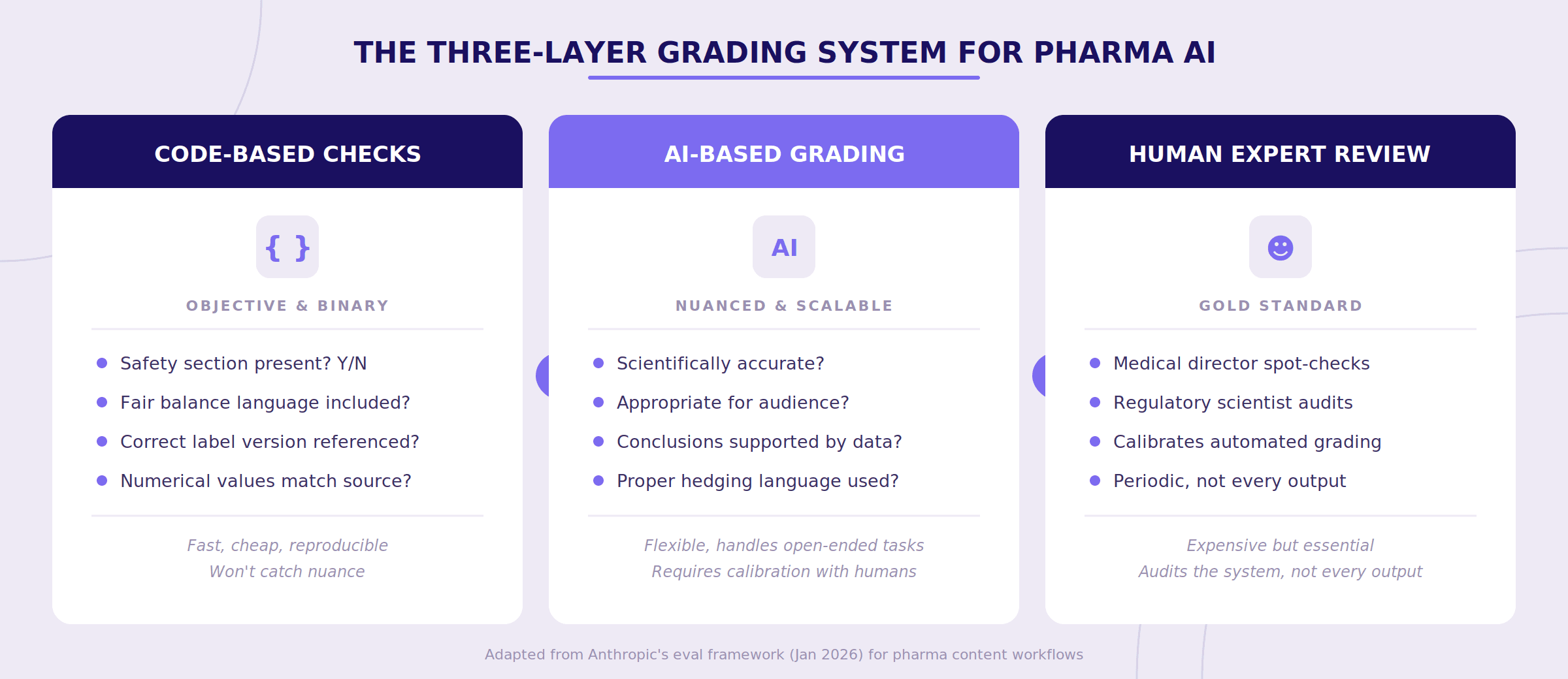 THE THREE-LAYER GRADING SYSTEM FOR PHARMA AI

CODE-BASED CHECKS

{ }

OBJECTIVE & BINARY

- Safety section present? Y/N
- Fair balance language included?
- Correct label version referenced?
- Numerical values match source?

Fast, cheap, reproducible
Won't catch nuance

AI-BASED GRADING

AI

NUANCED & SCALABLE

- Scientifically accurate?
- Appropriate for audience?
- Conclusions supported by data?
- Proper hedging language used?

Flexible, handles open-ended tasks
Requires calibration with humans

HUMAN EXPERT REVIEW

GOLD STANDARD

- Medical director spot-checks
- Regulatory scientist audits
- Calibrates automated grading
- Periodic, not every output

Expensive but essential
Audits the system, not every output

Adapted from Anthropic's eval framework (Jan 2026) for pharma content workflows